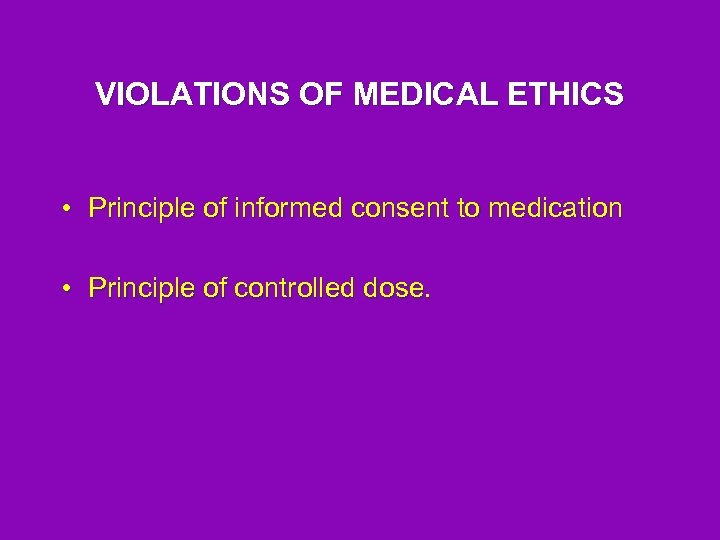 VIOLATIONS OF MEDICAL ETHICS

• Principle of informed consent to medication

• Principle of controlled dose.